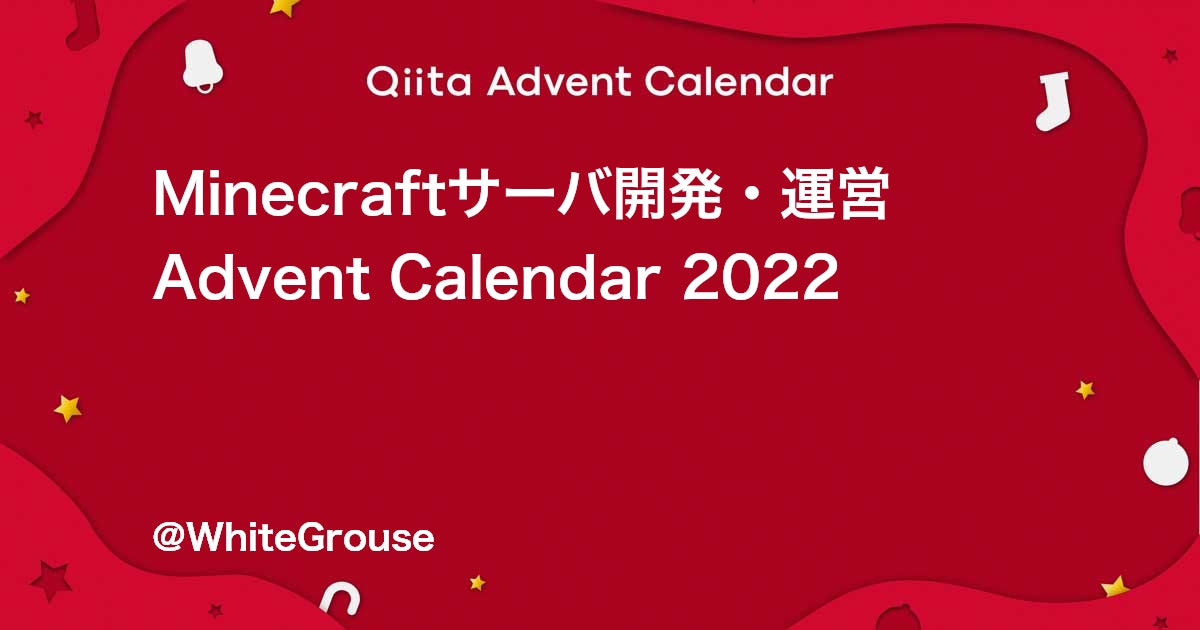 Qiita Advent Calendar

Minecraftサーバ開発・運営
Advent Calendar 2022

@WhiteGrouse